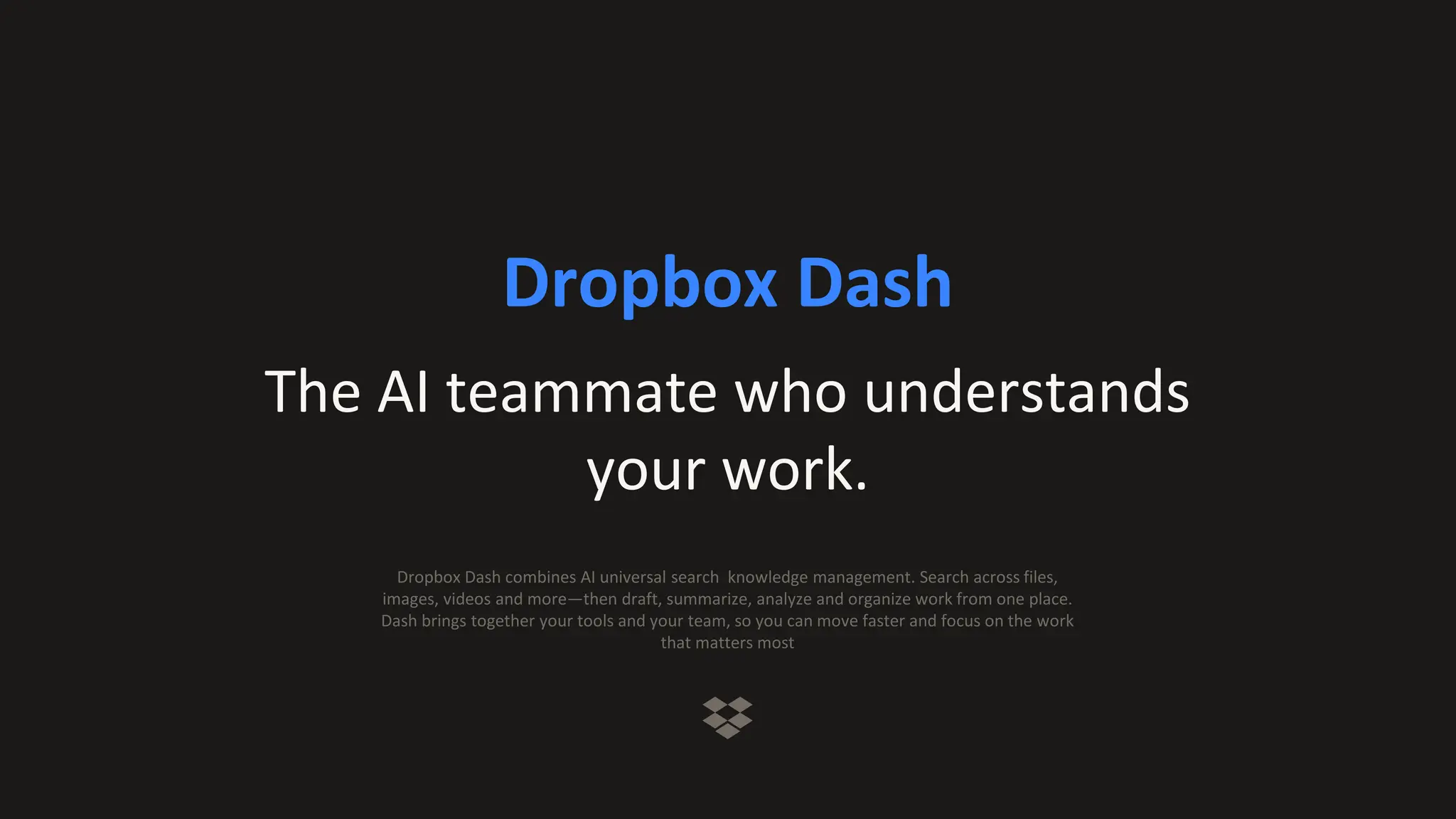 Dropbox Dash

The AI teammate who understands your work.

Dropbox Dash combines AI universal search  knowledge management. Search across files, images, videos and more—then draft, summarize, analyze and organize work from one place. Dash brings together your tools and your team, so you can move faster and focus on the work that matters most